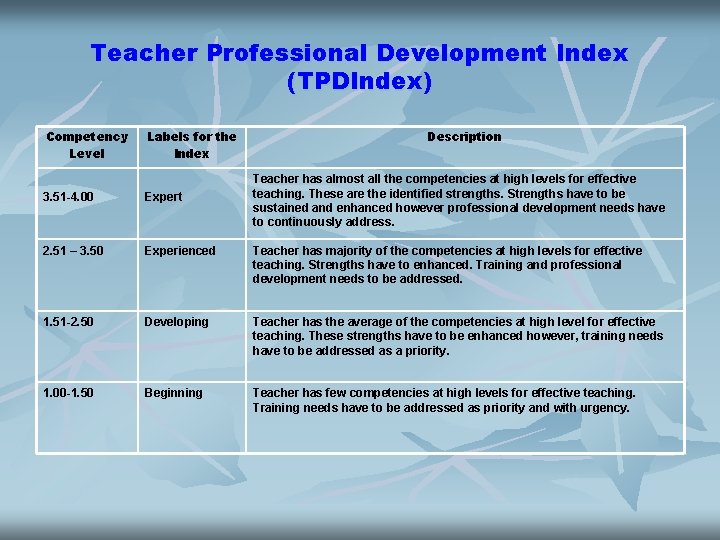 Teacher Professional Development Index (TPDIndex)

| Competency Level | Labels for the Index | Description |
|---|---|---|
| 3.51-4.00 | Expert | Teacher has almost all the competencies at high levels for effective teaching. These are the identified strengths. Strengths have to be sustained and enhanced however professional development needs have to continuously address. |
| 2.51 – 3.50 | Experienced | Teacher has majority of the competencies at high levels for effective teaching. Strengths have to enhanced. Training and professional development needs to be addressed. |
| 1.51-2.50 | Developing | Teacher has the average of the competencies at high level for effective teaching. These strengths have to be enhanced however, training needs have to be addressed as a priority. |
| 1.00-1.50 | Beginning | Teacher has few competencies at high levels for effective teaching. Training needs have to be addressed as priority and with urgency. |